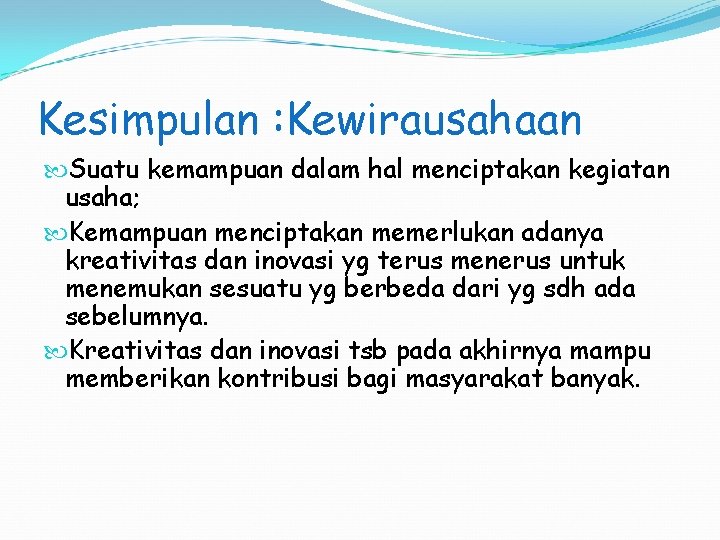 Kesimpulan :Kewirausahaan

Suatu kemampuan dalam hal menciptakan kegiatan usaha;

Kemampuan menciptakan memerlukan adanya kreativitas dan inovasi yg terus menerus untuk menemukan sesuatu yg berbeda dari yg sdh ada sebelumnya.

Kreativitas dan inovasi tsb pada akhirnya mampu memberikan kontribusi bagi masyarakat banyak.